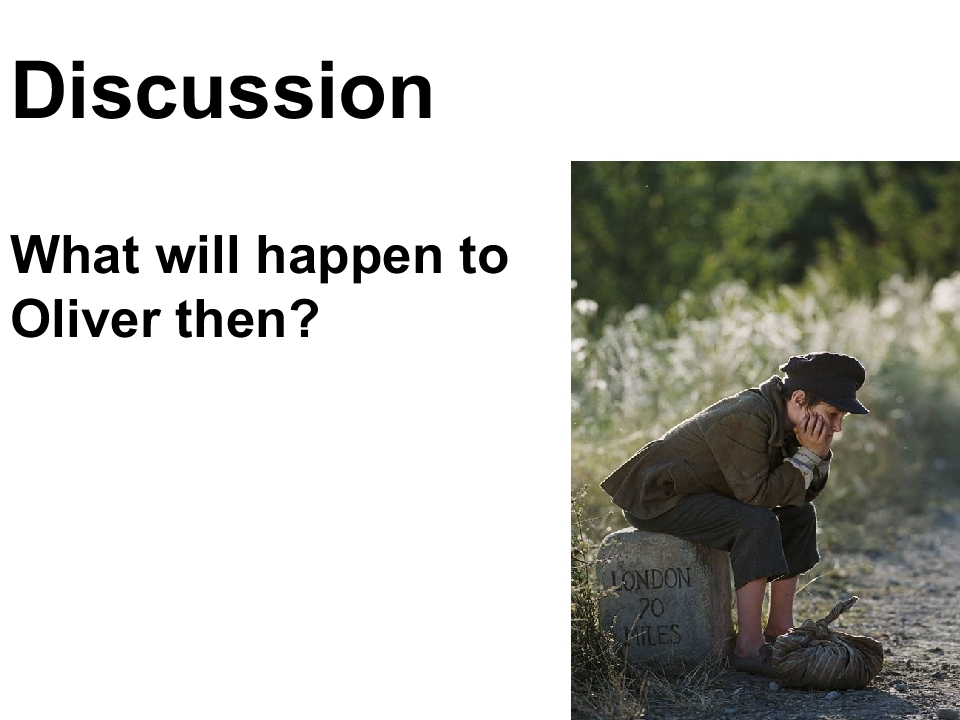 Discussion

What will happen to Oliver then?

LONDON
70
MILES